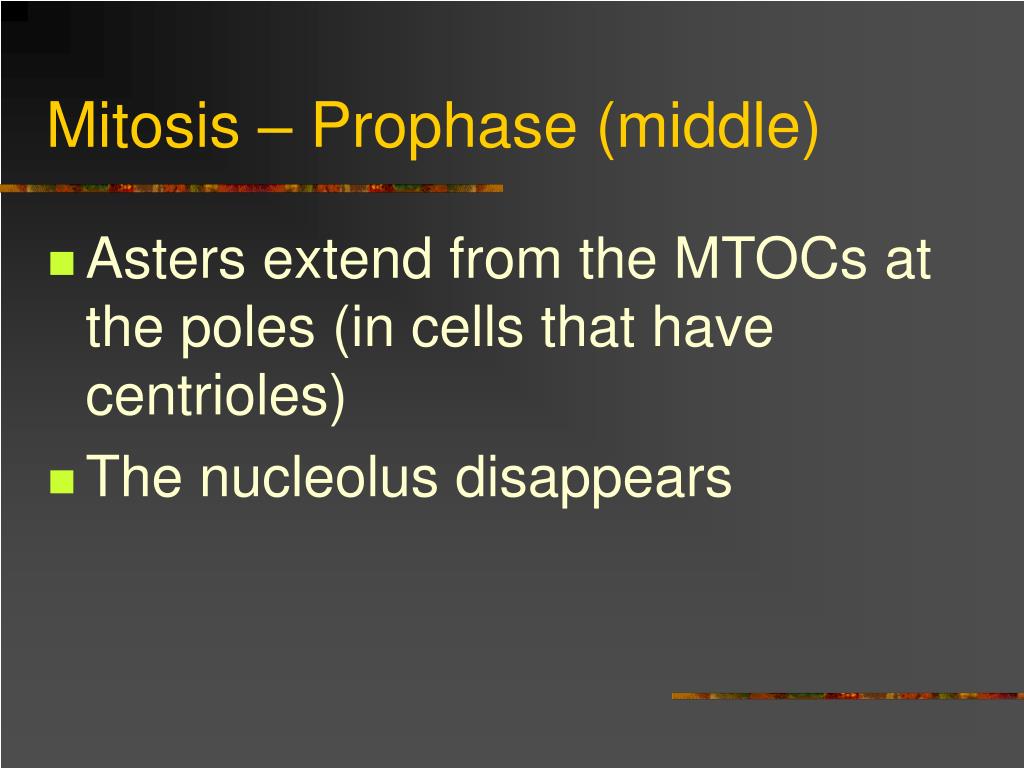 Mitosis – Prophase (middle)

- Asters extend from the MTOCs at the poles (in cells that have centrioles)
- The nucleolus disappears